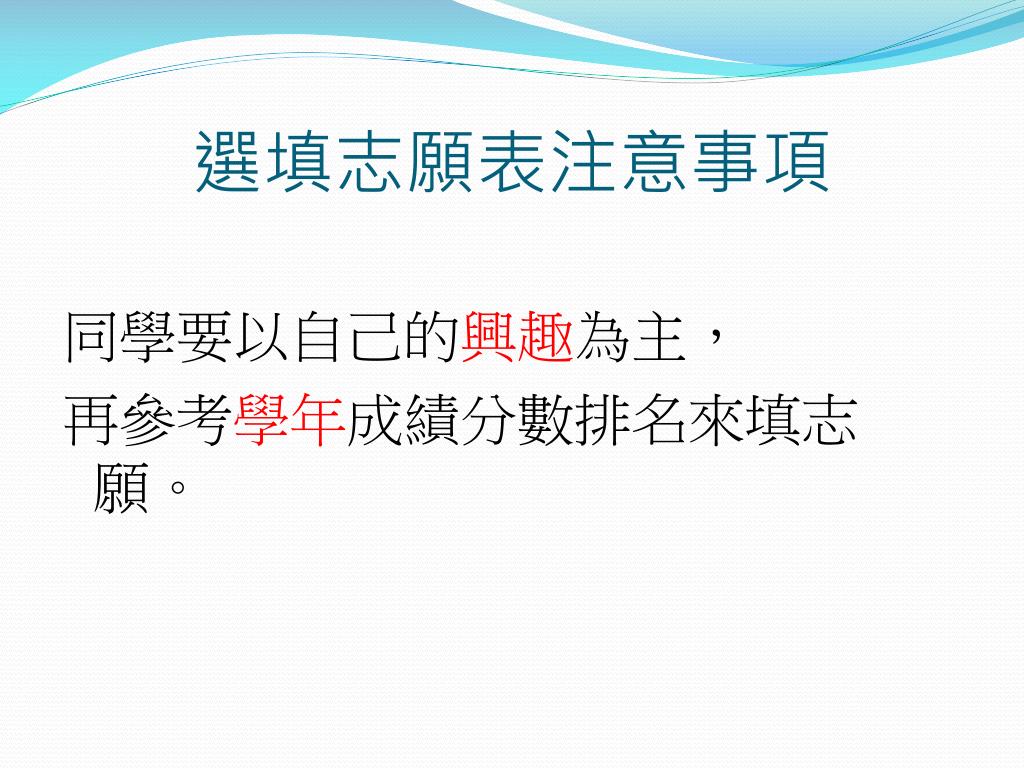 選填志願表注意事項

同學要以自己的興趣為主，
再參考學年成績分數排名來填志願。